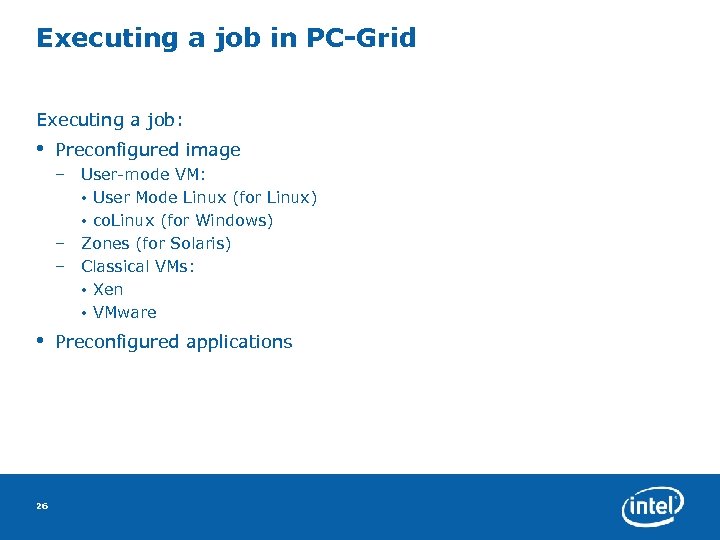 Executing a job in PC-Grid

Executing a job:

• Preconfigured image
 – User-mode VM:
  • User Mode Linux (for Linux)
  • coLinux (for Windows)
 – Zones (for Solaris)
 – Classical VMs:
  • Xen
  • VMware

• Preconfigured applications

26

intel